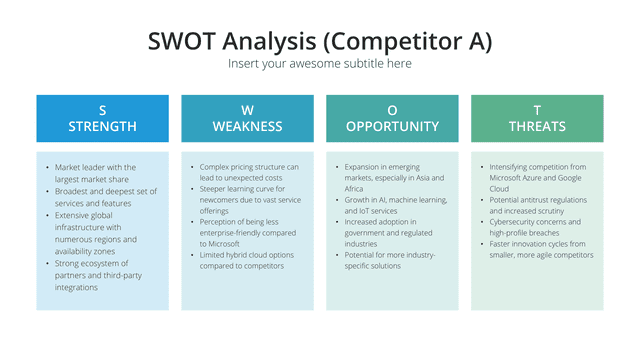 SWOT Analysis (Competitor A)
Insert your awesome subtitle here

S
STRENGTH

- Market leader with the largest market share
- Broadest and deepest set of services and features
- Extensive global infrastructure with numerous regions and availability zones
- Strong ecosystem of partners and third-party integrations

W
WEAKNESS

- Complex pricing structure can lead to unexpected costs
- Steeper learning curve for newcomers due to vast service offerings
- Perception of being less enterprise-friendly compared to Microsoft
- Limited hybrid cloud options compared to competitors

O
OPPORTUNITY

- Expansion in emerging markets, especially in Asia and Africa
- Growth in AI, machine learning, and IoT services
- Increased adoption in government and regulated industries
- Potential for more industry-specific solutions

T
THREATS

- Intensifying competition from Microsoft Azure and Google Cloud
- Potential antitrust regulations and increased scrutiny
- Cybersecurity concerns and high-profile breaches
- Faster innovation cycles from smaller, more agile competitors